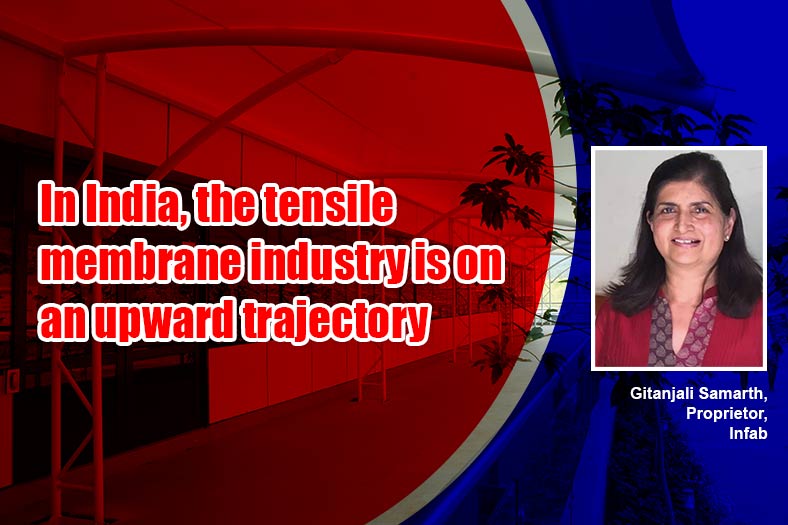 In India, the tensile membrane industry is on an upward trajectory

Gitanjali Samarth, Proprietor, Infab